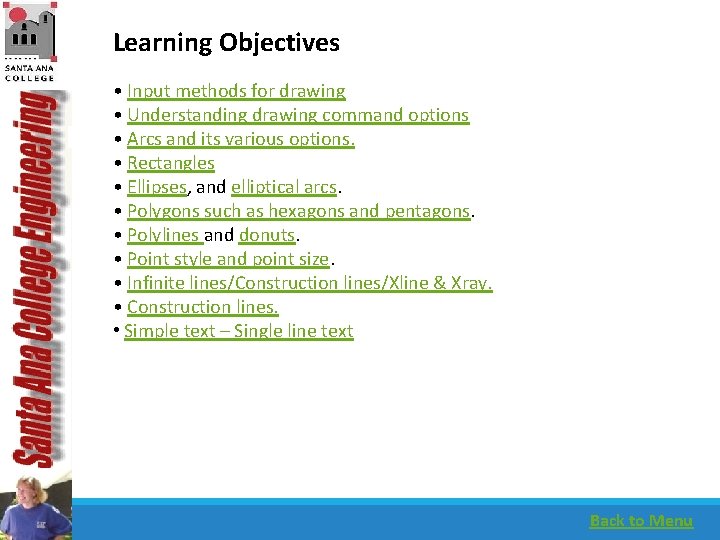 SANTA ANA COLLEGE

Santa Ana College Engineering

Learning Objectives

• Input methods for drawing
• Understanding drawing command options
• Arcs and its various options.
• Rectangles
• Ellipses, and elliptical arcs.
• Polygons such as hexagons and pentagons.
• Polylines and donuts.
• Point style and point size.
• Infinite lines/Construction lines/Xline & Xray.
• Construction lines.
• Simple text – Single line text

Back to Menu